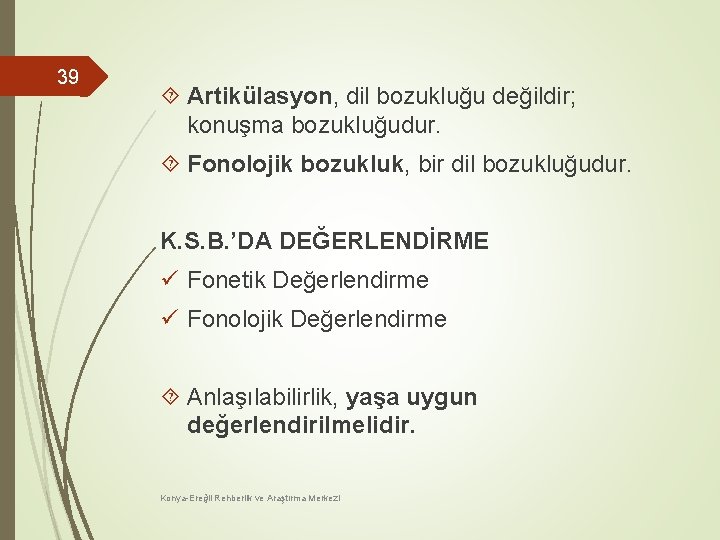 39

Artikülasyon, dil bozukluğu değildir; konuşma bozukluğudur.

Fonolojik bozukluk, bir dil bozukluğudur.

K.S.B.'DA DEĞERLENDİRME

✓ Fonetik Değerlendirme

✓ Fonolojik Değerlendirme

Anlaşılabilirlik, yaşa uygun değerlendirilmelidir.

Konya-Ereğli Rehberlik ve Araştırma Merkezi